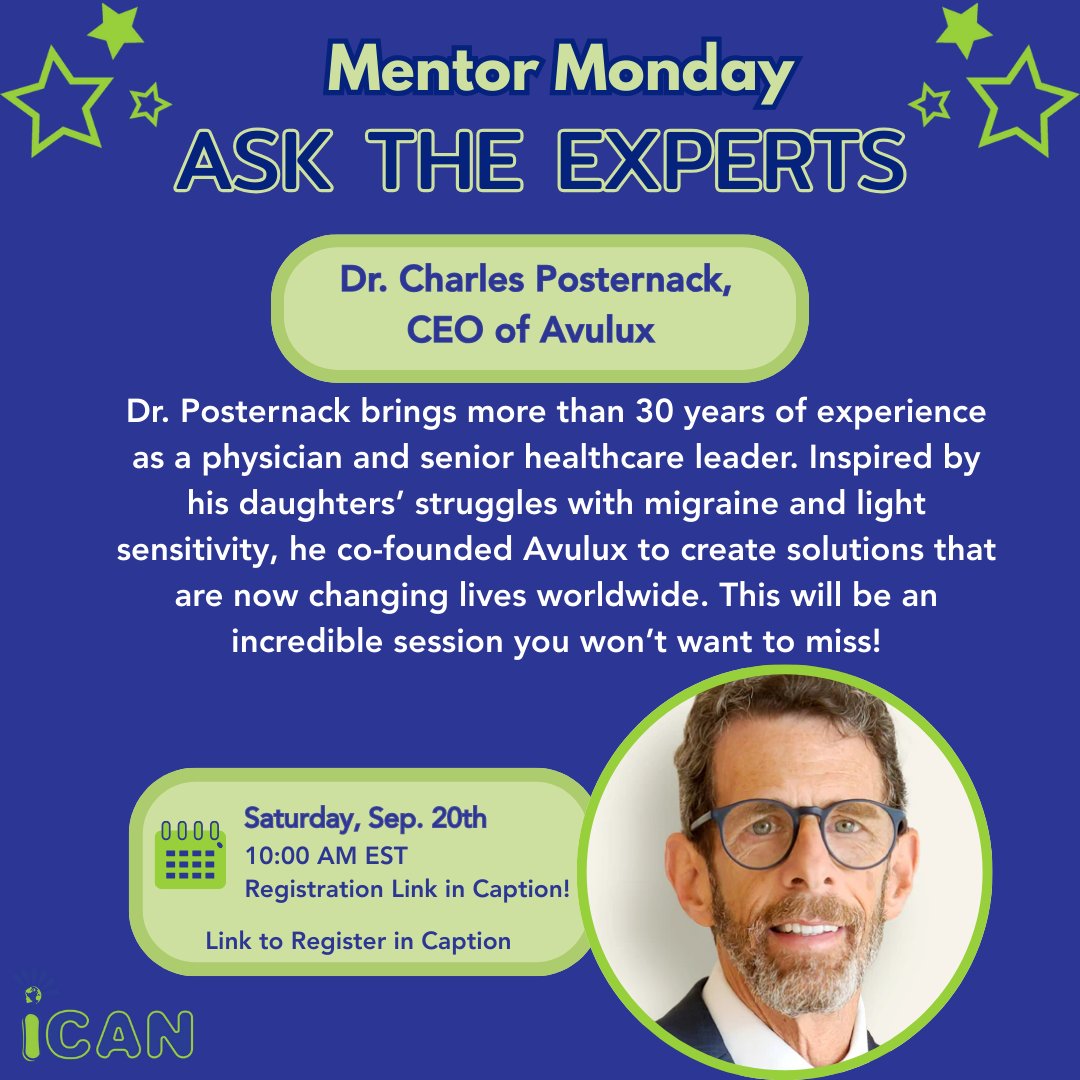 Mentor Monday
ASK THE EXPERTS

Dr. Charles Posternack, CEO of Avulux

Dr. Posternack brings more than 30 years of experience as a physician and senior healthcare leader. Inspired by his daughters' struggles with migraine and light sensitivity, he co-founded Avulux to create solutions that are now changing lives worldwide. This will be an incredible session you won't want to miss!

Saturday, Sep. 20th
10:00 AM EST
Registration Link in Caption!

Link to Register in Caption

iCAN